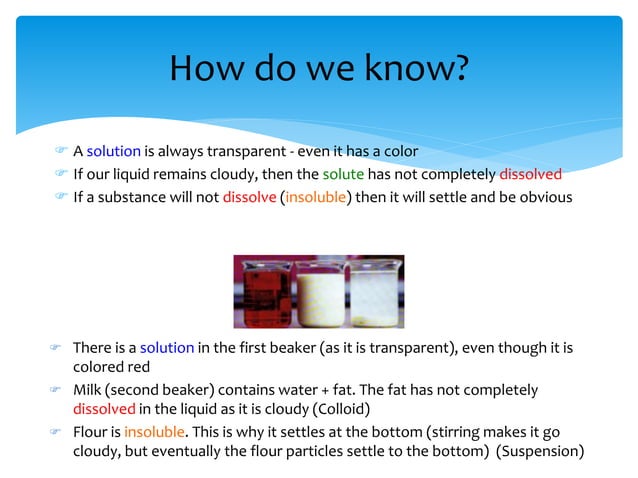 How do we know?

A solution is always transparent - even it has a color

If our liquid remains cloudy, then the solute has not completely dissolved

If a substance will not dissolve (insoluble) then it will settle and be obvious

There is a solution in the first beaker (as it is transparent), even though it is colored red

Milk (second beaker) contains water + fat. The fat has not completely dissolved in the liquid as it is cloudy (Colloid)

Flour is insoluble. This is why it settles at the bottom (stirring makes it go cloudy, but eventually the flour particles settle to the bottom) (Suspension)